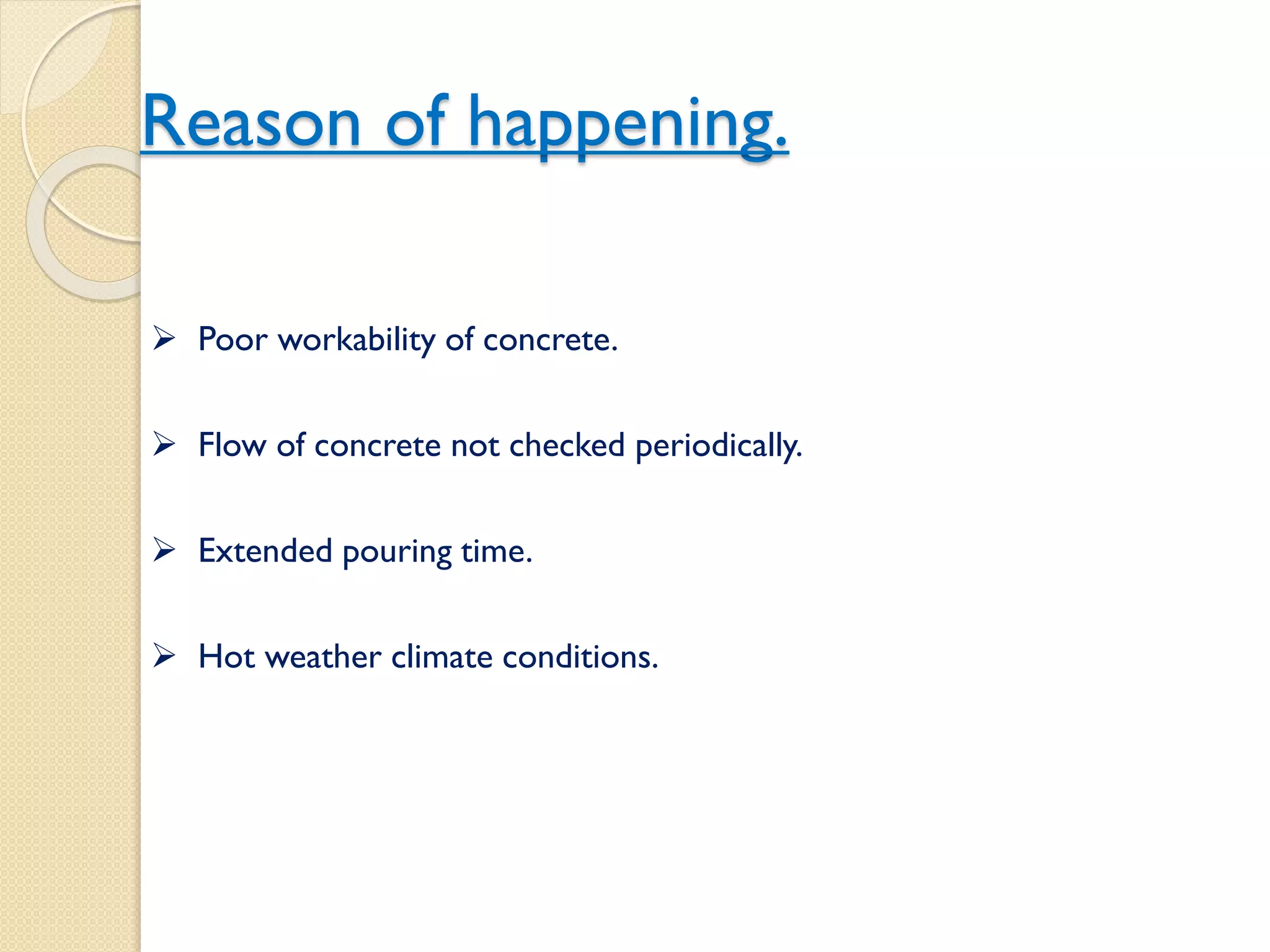 Reason of happening.

➢ Poor workability of concrete.

➢ Flow of concrete not checked periodically.

➢ Extended pouring time.

➢ Hot weather climate conditions.